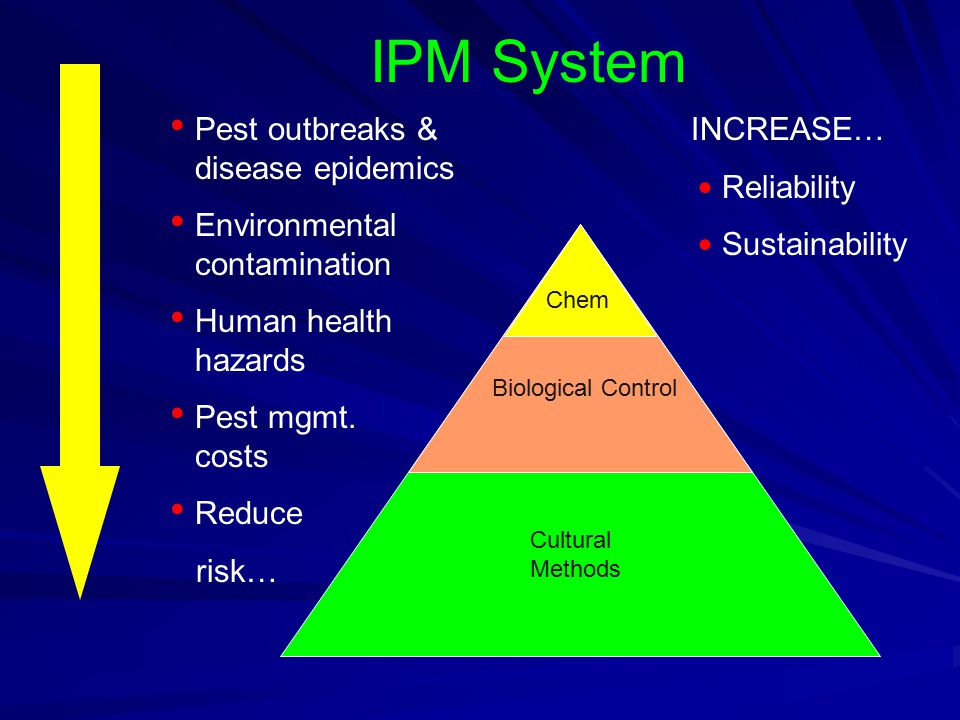 IPM System

• Pest outbreaks & disease epidemics
• Environmental contamination
• Human health hazards
• Pest mgmt. costs
• Reduce

risk…

INCREASE…
• Reliability
• Sustainability

Chem
Biological Control
Cultural Methods